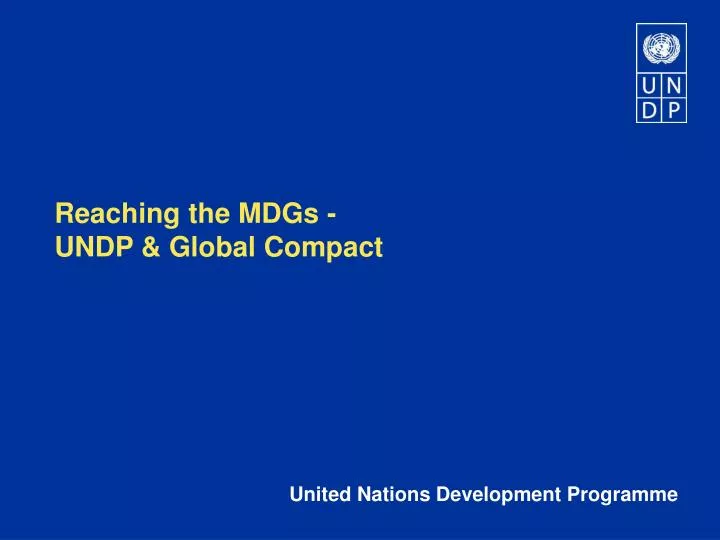 U N
D P

Reaching the MDGs -
UNDP & Global Compact

United Nations Development Programme